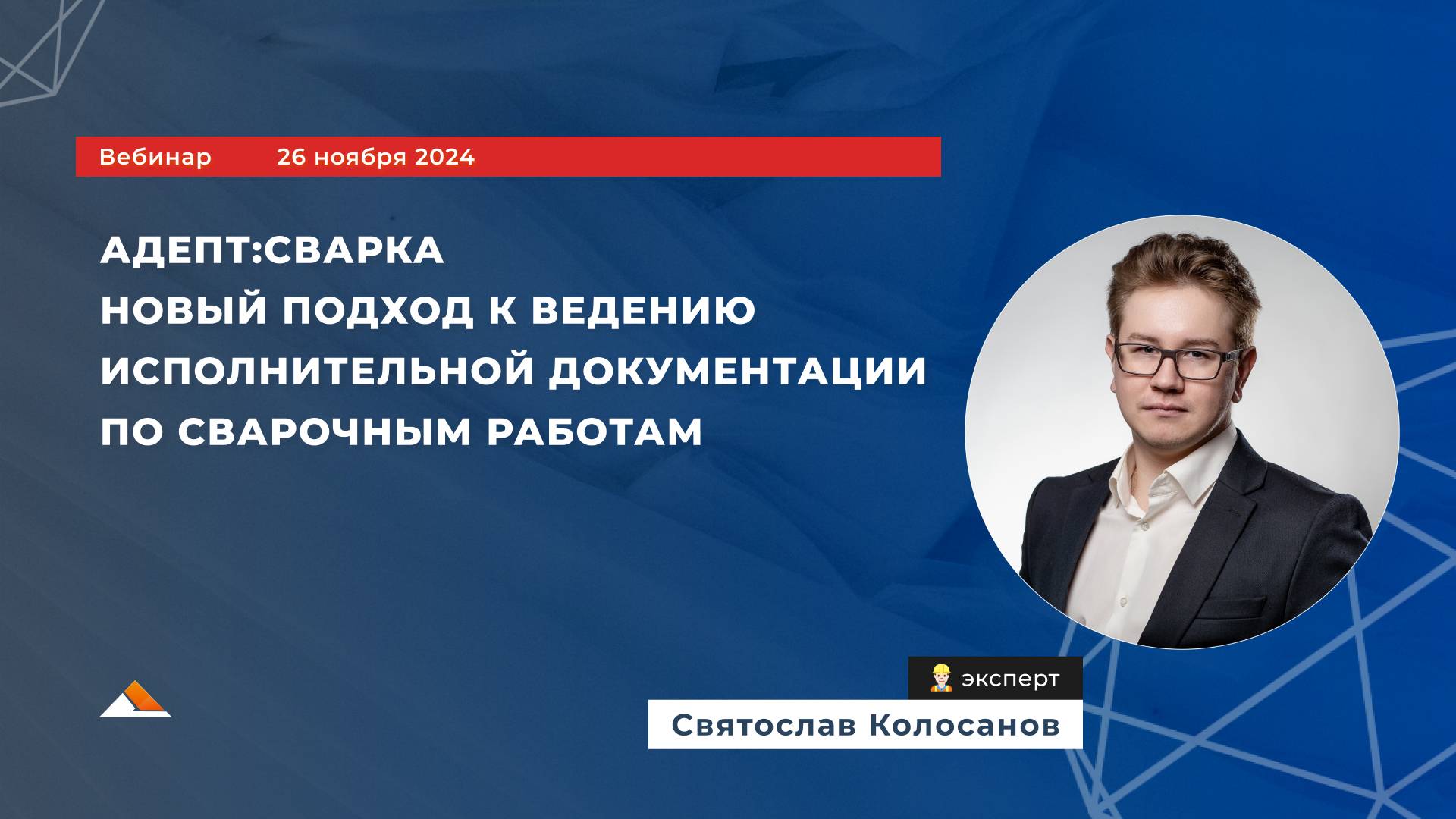 Вебинар 26 ноября 2024

АДЕПТ:СВАРКА
НОВЫЙ ПОДХОД К ВЕДЕНИЮ ИСПОЛНИТЕЛЬНОЙ ДОКУМЕНТАЦИИ ПО СВАРОЧНЫМ РАБОТАМ

эксперт
Святослав Колосанов